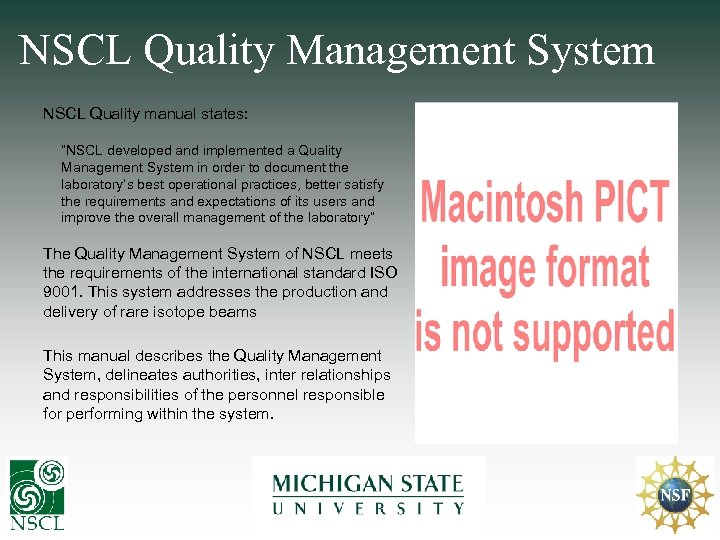 NSCL Quality Management System

NSCL Quality manual states:

"NSCL developed and implemented a Quality Management System in order to document the laboratory's best operational practices, better satisfy the requirements and expectations of its users and improve the overall management of the laboratory"

The Quality Management System of NSCL meets the requirements of the international standard ISO 9001. This system addresses the production and delivery of rare isotope beams

This manual describes the Quality Management System, delineates authorities, inter relationships and responsibilities of the personnel responsible for performing within the system.

Macintosh PICT image format is not supported

NSCL

MICHIGAN STATE UNIVERSITY

NSF